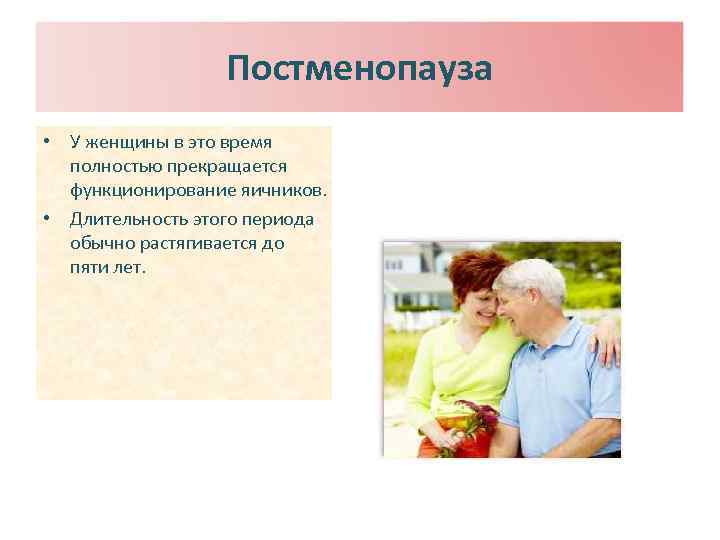 Постменопауза

• У женщины в это время полностью прекращается функционирование яичников.
• Длительность этого периода обычно растягивается до пяти лет.